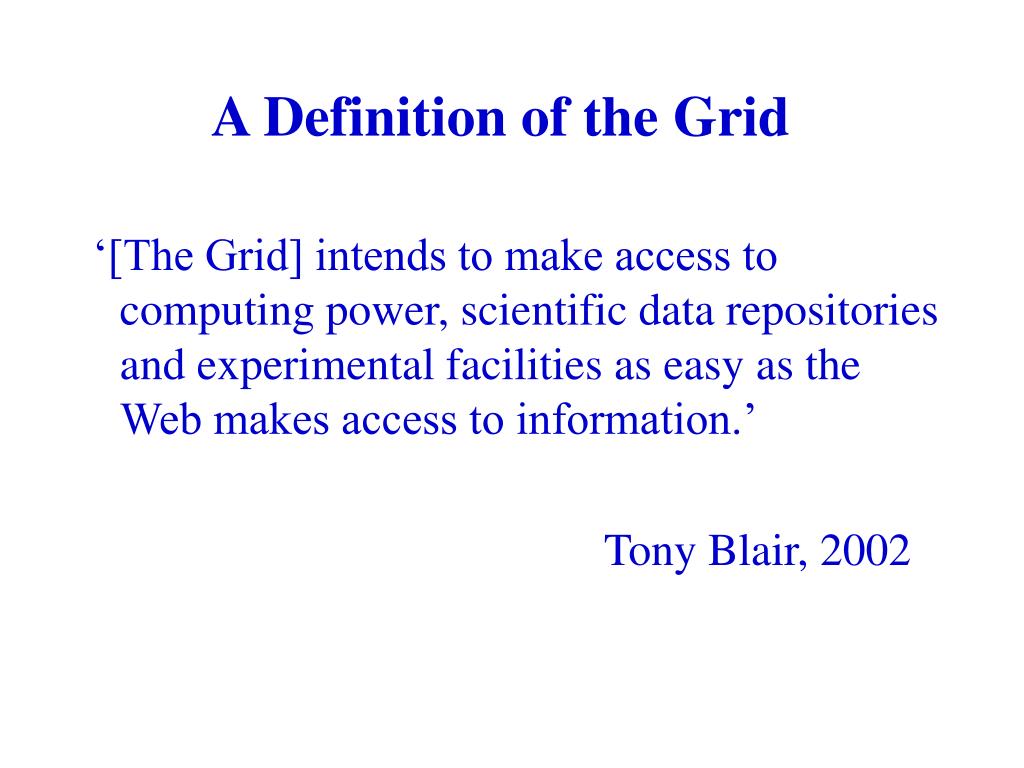 A Definition of the Grid

‘[The Grid] intends to make access to computing power, scientific data repositories and experimental facilities as easy as the Web makes access to information.’

Tony Blair, 2002